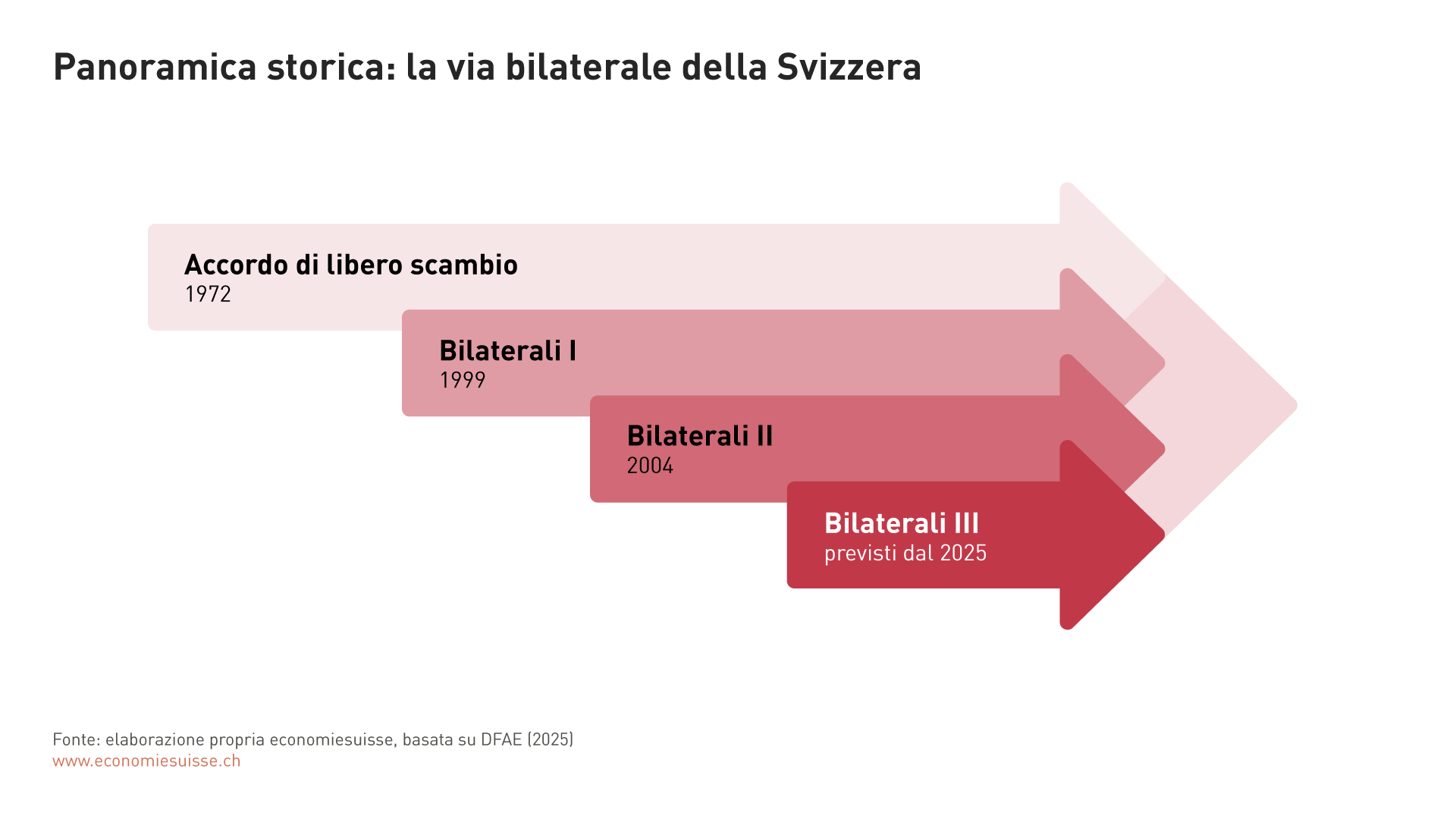 Panoramica storica: la via bilaterale della Svizzera

Accordo di libero scambio
1972

Bilaterali I
1999

Bilaterali II
2004

Bilaterali III
previsti dal 2025

Fonte: elaborazione propria economiesuisse, basata su DFAE (2025)
www.economiesuisse.ch